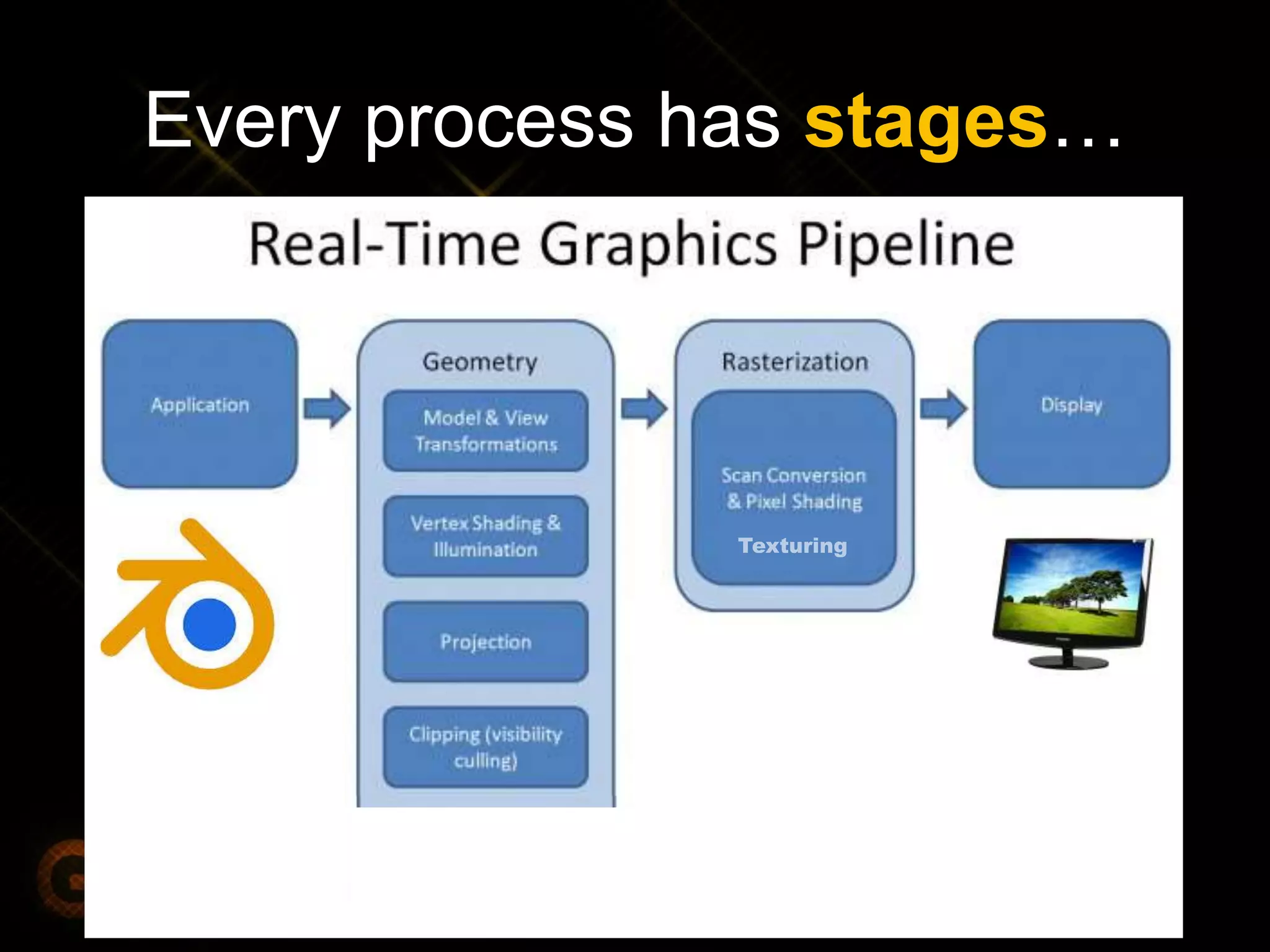 Every process has stages…

Real-Time Graphics Pipeline

Application

Geometry

Model & View Transformations

Vertex Shading & Illumination

Projection

Clipping (visibility culling)

Rasterization

Scan Conversion & Pixel Shading

Texturing

Display